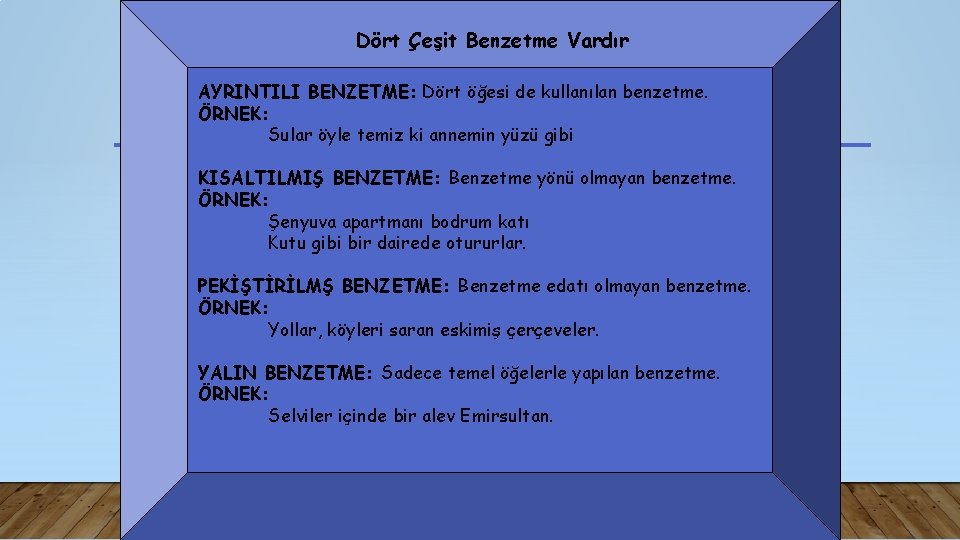 Dört Çeşit Benzetme Vardır

AYRINTILI BENZETME: Dört öğesi de kullanılan benzetme.
ÖRNEK:
Sular öyle temiz ki annemin yüzü gibi

KISALTILMIŞ BENZETME: Benzetme yönü olmayan benzetme.
ÖRNEK:
Şenyuva apartmanı bodrum katı
Kutu gibi bir dairede otururlar.

PEKİŞTİRİLMŞ BENZETME: Benzetme edatı olmayan benzetme.
ÖRNEK:
Yollar, köyleri saran eskimiş çerçeveler.

YALIN BENZETME: Sadece temel öğelerle yapılan benzetme.
ÖRNEK:
Selviler içinde bir alev Emirsultan.